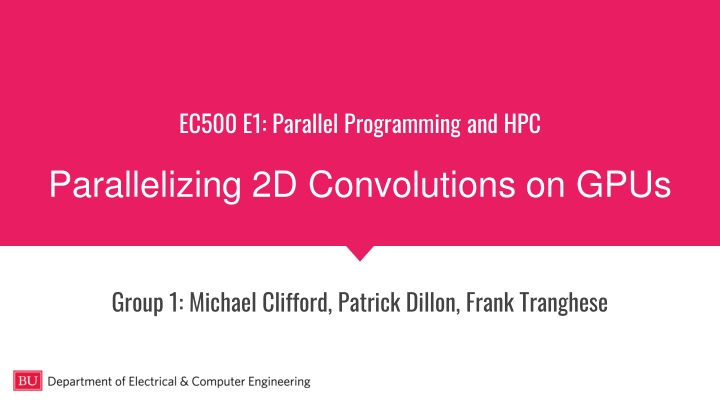 EC500 E1: Parallel Programming and HPC

Parallelizing 2D Convolutions on GPUs

Group 1: Michael Clifford, Patrick Dillon, Frank Tranghese

BU Department of Electrical & Computer Engineering